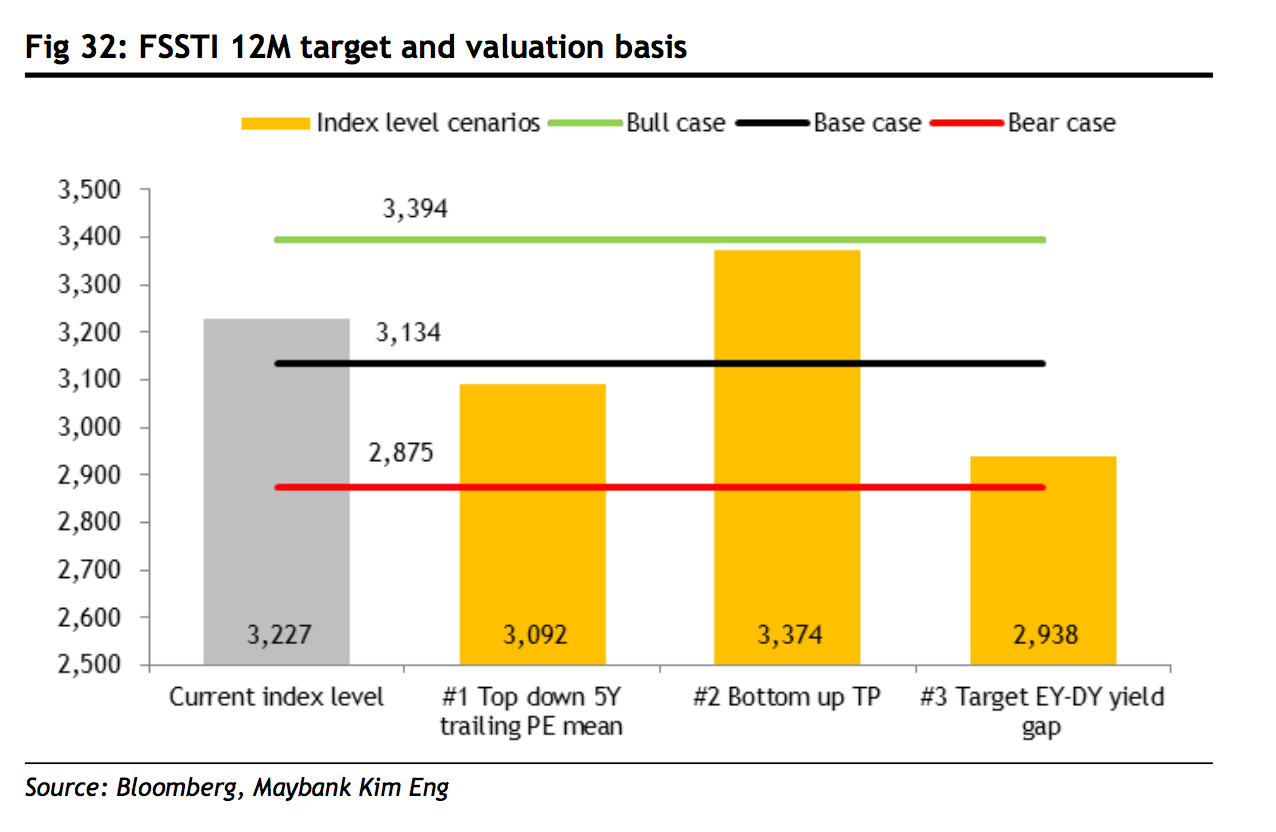 Fig 32: FSSTI 12M target and valuation basis

Index level cenarios
Bull case
Base case
Bear case

3,500
3,400
3,300
3,200
3,100
3,000
2,900
2,800
2,700
2,600
2,500

3,394
3,134
2,875

3,227
3,092
3,374
2,938

Current index level
#1 Top down 5Y trailing PE mean
#2 Bottom up TP
#3 Target EY-DY yield gap

Source: Bloomberg, Maybank Kim Eng